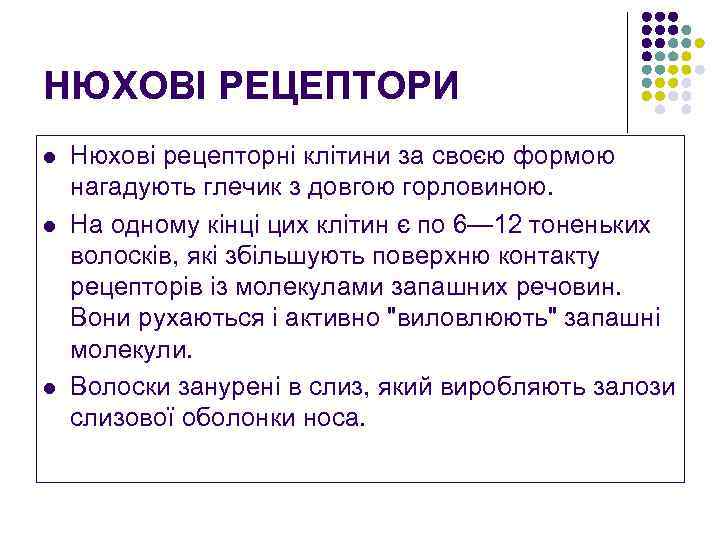 НЮХОВІ РЕЦЕПТОРИ

- Нюхові рецепторні клітини за своєю формою нагадують глечик з довгою горловиною.
- На одному кінці цих клітин є по 6—12 тоненьких волосків, які збільшують поверхню контакту рецепторів із молекулами запашних речовин. Вони рухаються і активно "виловлюють" запашні молекули.
- Волоски занурені в слиз, який виробляють залози слизової оболонки носа.